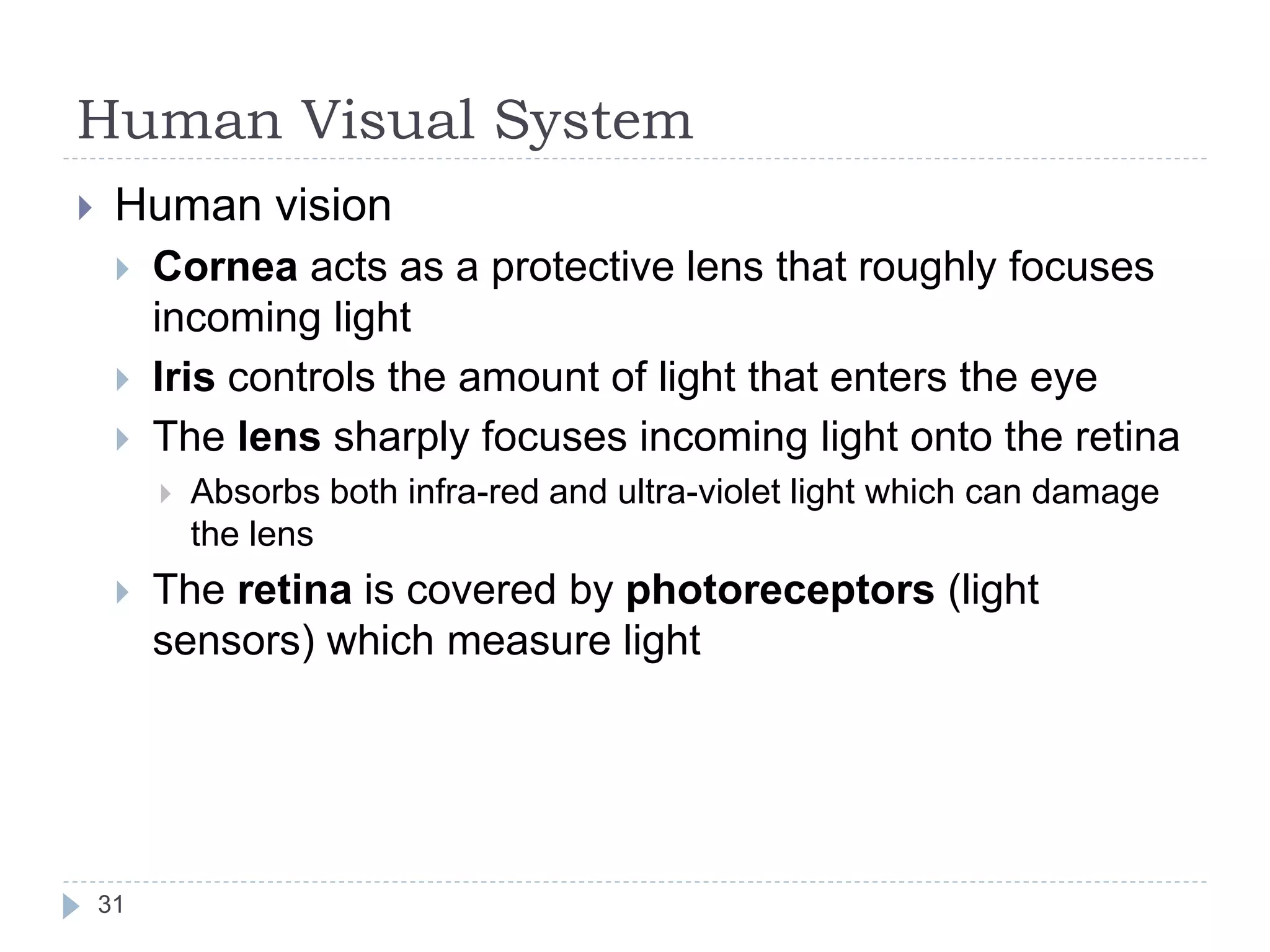 Human Visual System

Human vision

Cornea acts as a protective lens that roughly focuses incoming light

Iris controls the amount of light that enters the eye

The lens sharply focuses incoming light onto the retina

Absorbs both infra-red and ultra-violet light which can damage the lens

The retina is covered by photoreceptors (light sensors) which measure light

31